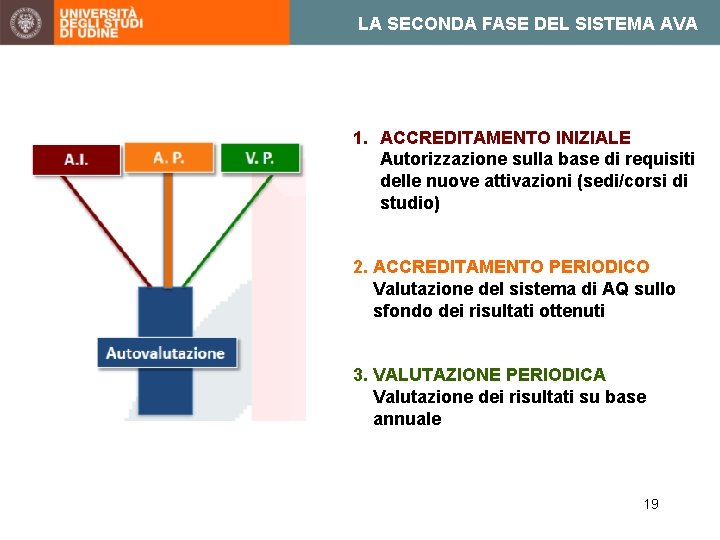 UNIVERSITÀ DEGLI STUDI DI UDINE

LA SECONDA FASE DEL SISTEMA AVA

A.I.

A. P.

V. P.

Autovalutazione

1. ACCREDITAMENTO INIZIALE
Autorizzazione sulla base di requisiti delle nuove attivazioni (sedi/corsi di studio)

2. ACCREDITAMENTO PERIODICO
Valutazione del sistema di AQ sullo sfondo dei risultati ottenuti

3. VALUTAZIONE PERIODICA
Valutazione dei risultati su base annuale

19